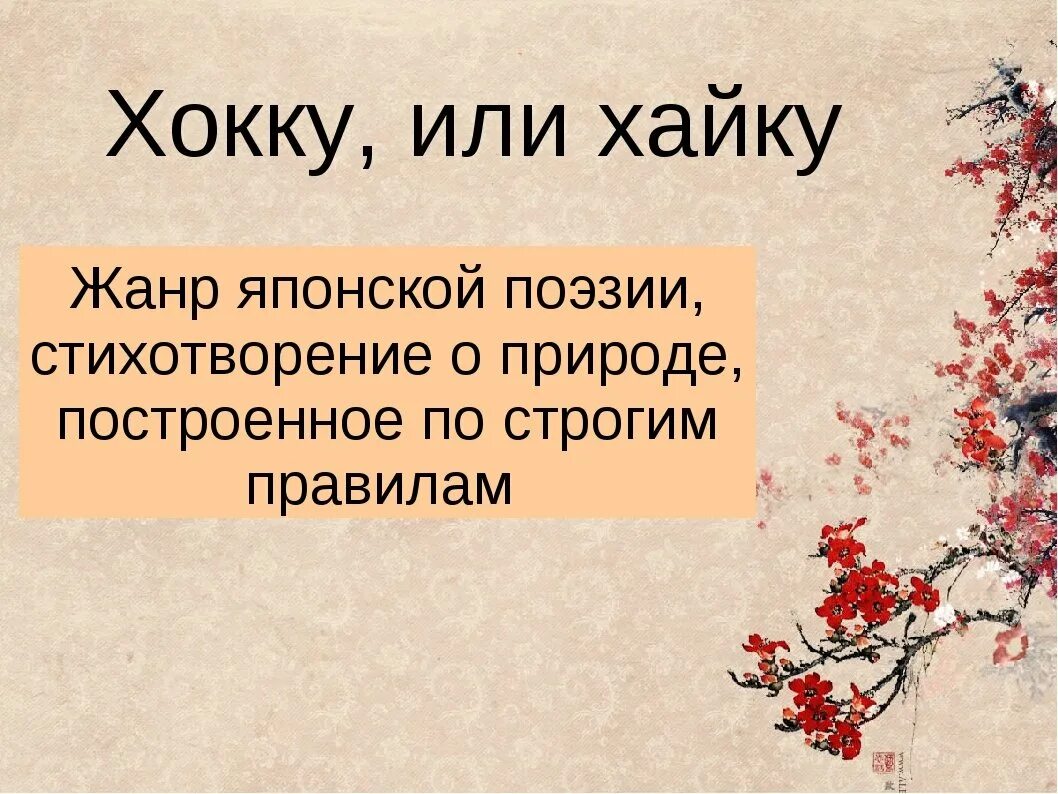 Хокку, или хайку

Жанр японской поэзии, стихотворение о природе, построенное по строгим правилам